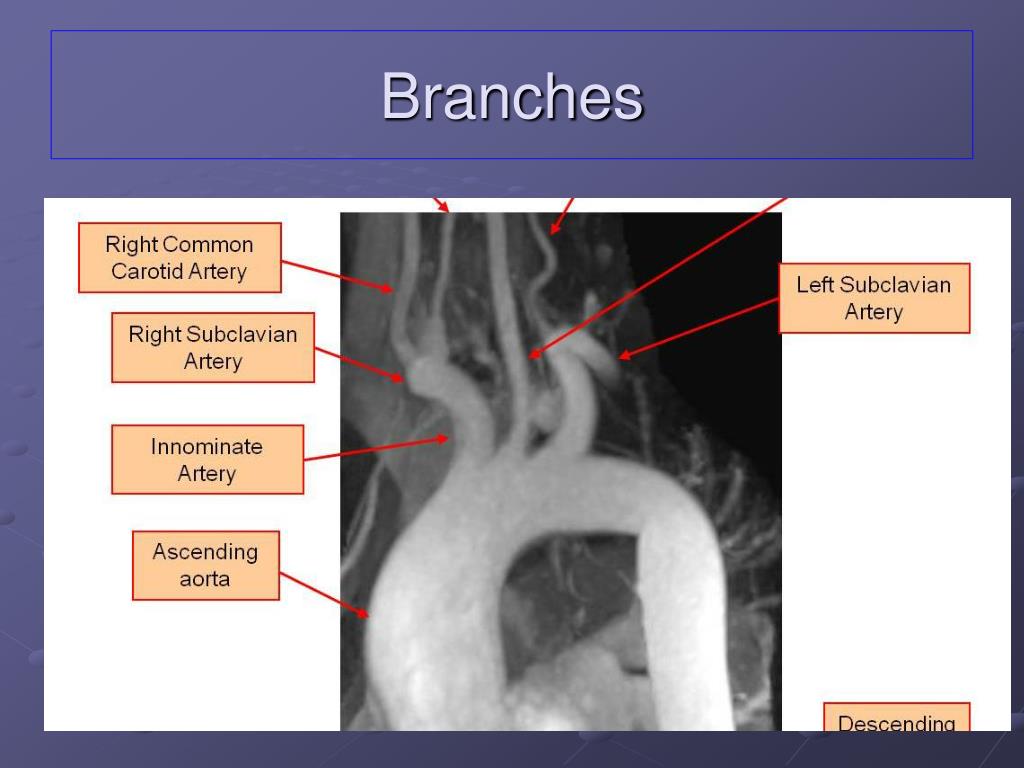 Branches

Right Common Carotid Artery

Right Subclavian Artery

Innominate Artery

Ascending aorta

Left Subclavian Artery

Descending